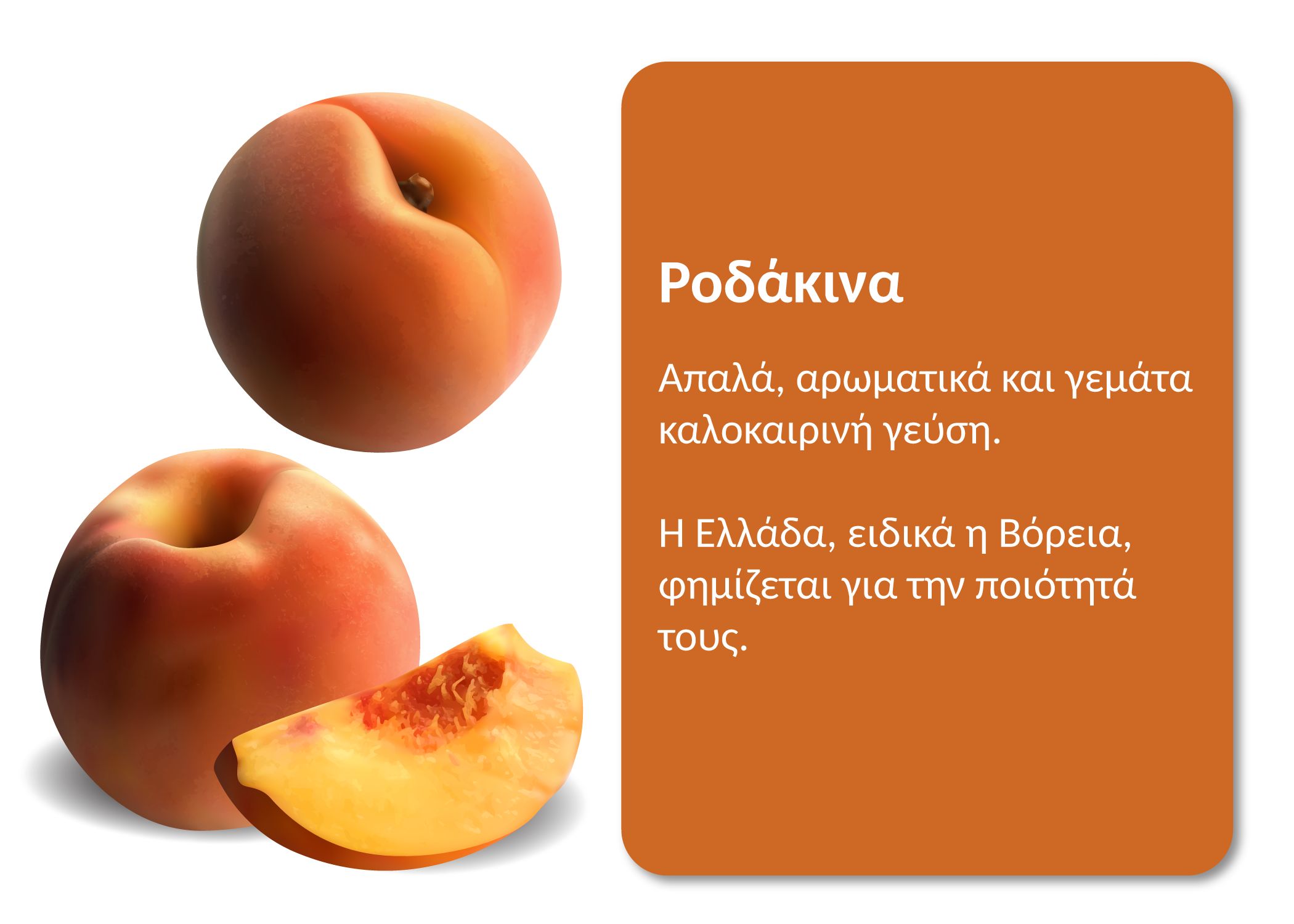 Ροδάκινα

Απαλά, αρωματικά και γεμάτα καλοκαιρινή γεύση.

Η Ελλάδα, ειδικά η Βόρεια, φημίζεται για την ποιότητά τους.